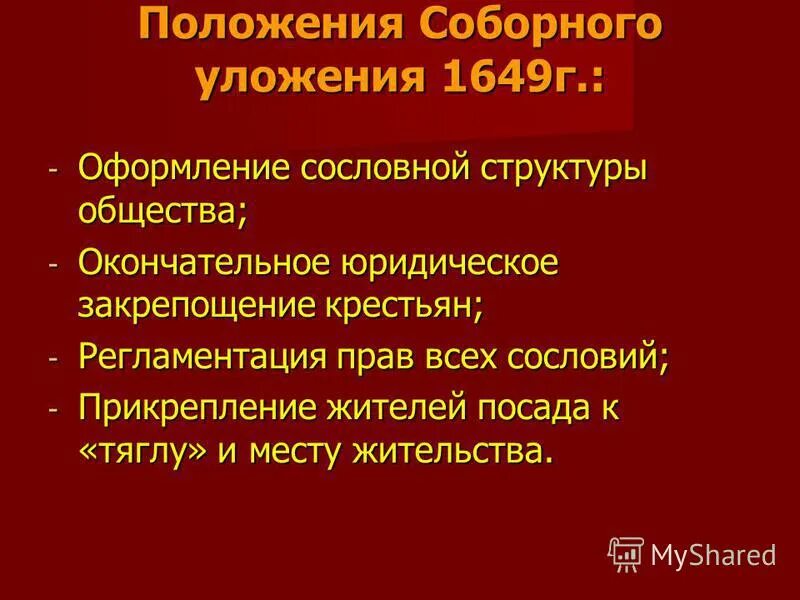 Положения Соборного уложения 1649г.:

- Оформление сословной структуры общества;
- Окончательное юридическое закрепощение крестьян;
- Регламентация прав всех сословий;
- Прикрепление жителей посада к «тяглу» и месту жительства.

MyShared